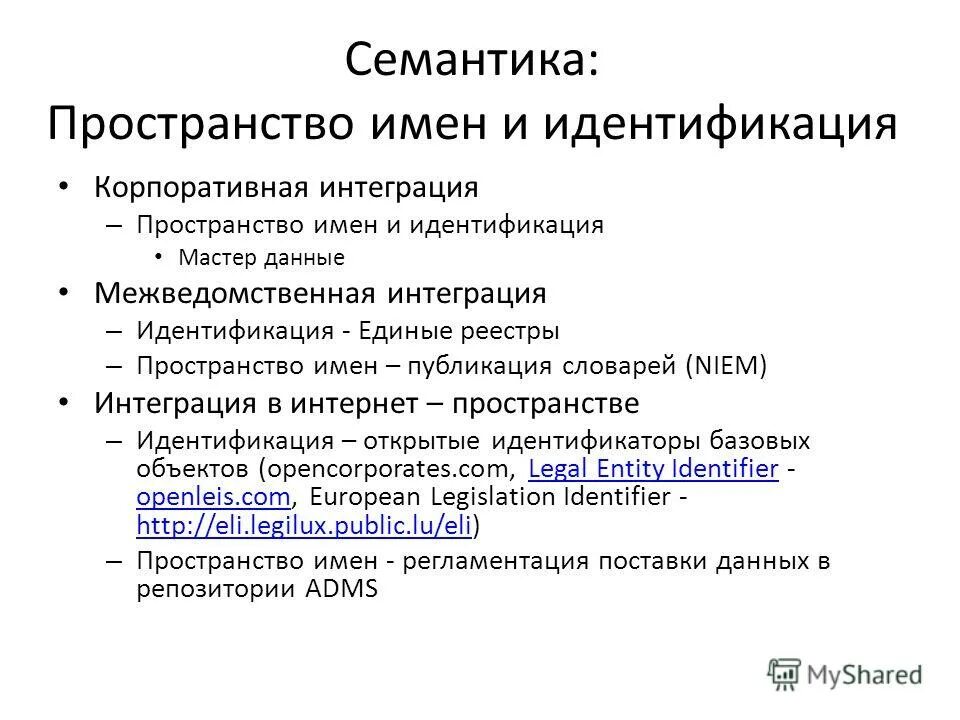 Семантика:
Пространство имен и идентификация

• Корпоративная интеграция
– Пространство имен и идентификация
• Мастер данные
• Межведомственная интеграция
– Идентификация - Единые реестры
– Пространство имен – публикация словарей (NIEM)
• Интеграция в интернет – пространстве
– Идентификация – открытые идентификаторы базовых объектов (opencorporates.com, Legal Entity Identifier - openleis.com, European Legislation Identifier - http://eli.legilux.public.lu/eli)
– Пространство имен - регламентация поставки данных в репозитории ADMS

MyShared